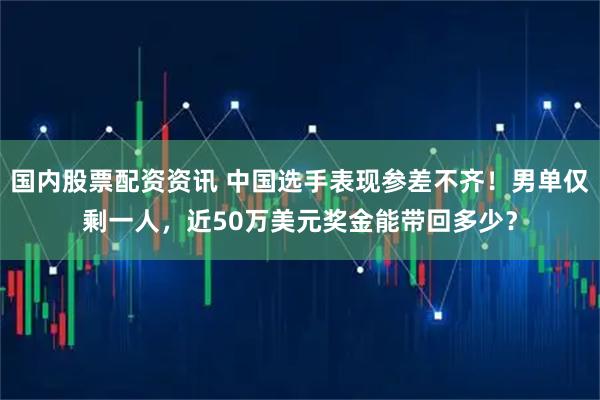 国内股票配资资讯 中国选手表现参差不齐！男单仅剩一人，近50万美元奖金能带回多少？